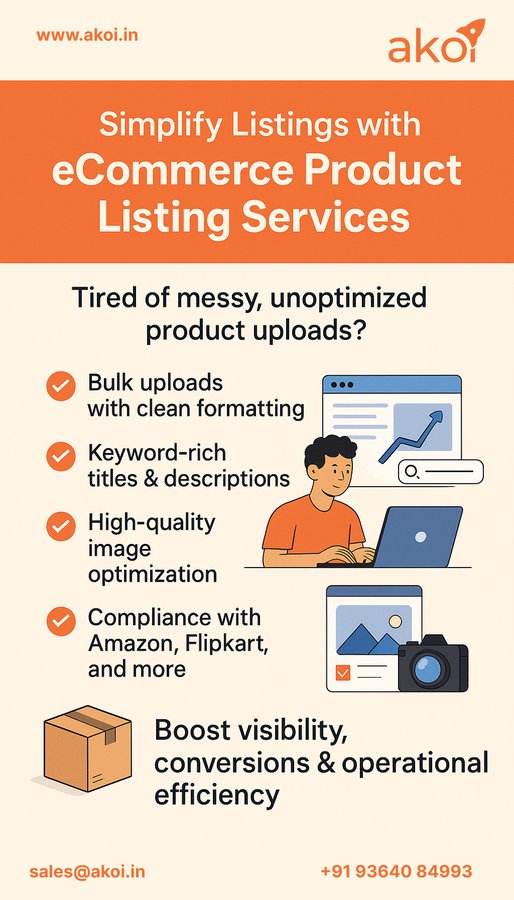 www.akoi.in

akoi

Simplify Listings with
eCommerce Product Listing Services

Tired of messy, unoptimized product uploads?

Bulk uploads with clean formatting

Keyword-rich titles & descriptions

High-quality image optimization

Compliance with Amazon, Flipkart, and more

Boost visibility, conversions & operational efficiency

sales@akoi.in

+91 93640 84993